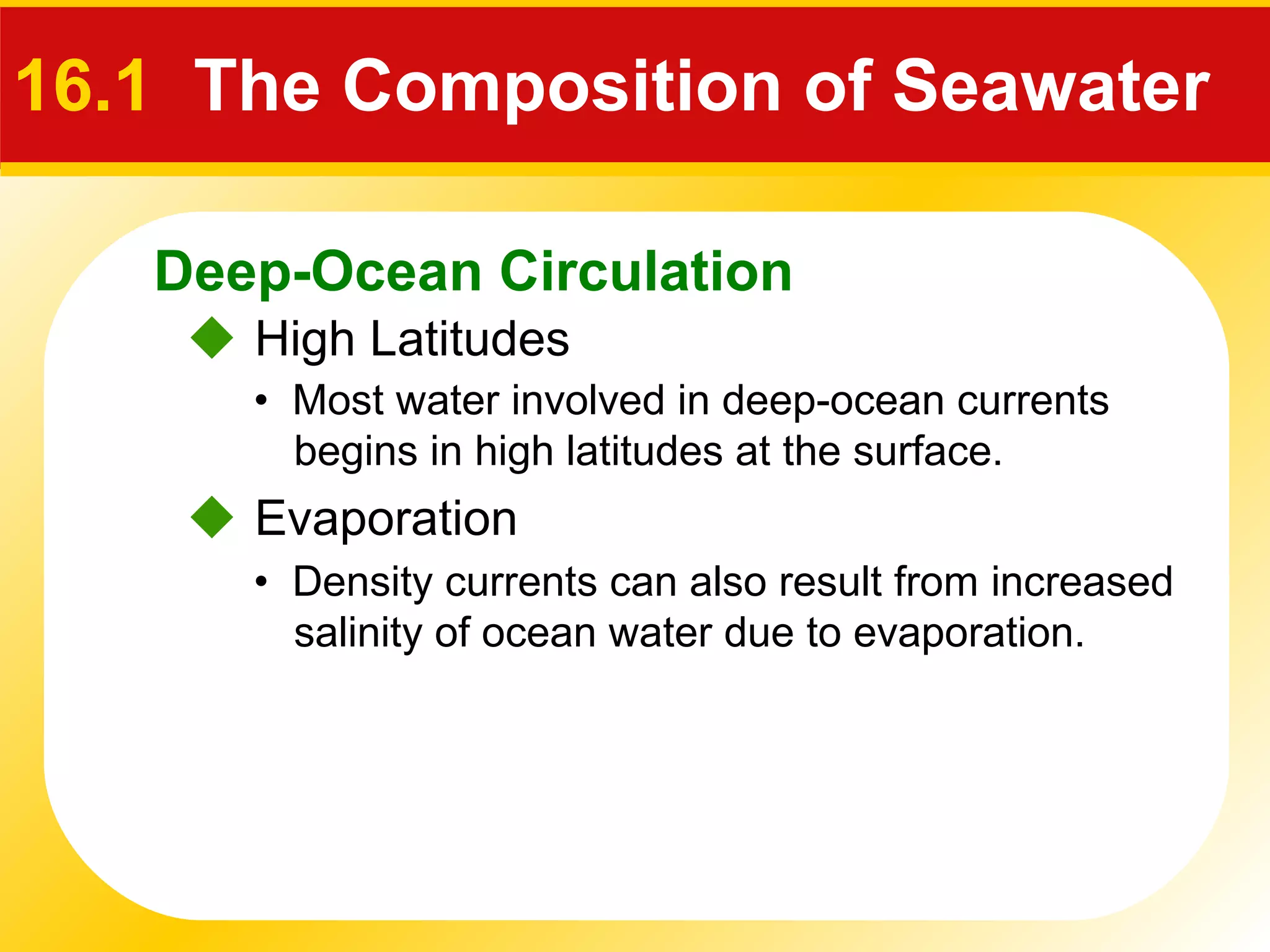 16.1 The Composition of Seawater

Deep-Ocean Circulation

◆ High Latitudes

• Most water involved in deep-ocean currents begins in high latitudes at the surface.

◆ Evaporation

• Density currents can also result from increased salinity of ocean water due to evaporation.